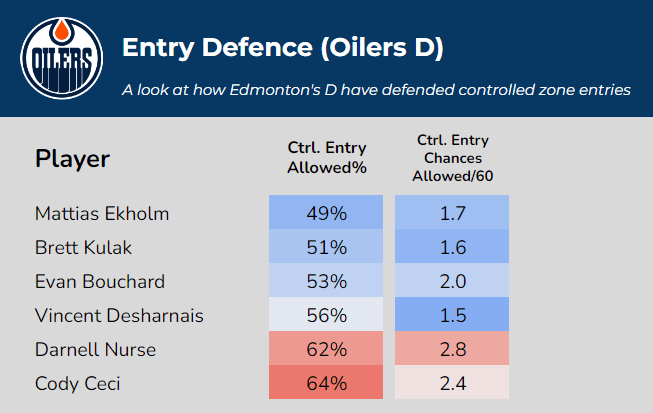 OILERS

Entry Defence (Oilers D)

A look at how Edmonton's D have defended controlled zone entries

| Player | Ctrl. Entry Allowed% | Ctrl. Entry Chances Allowed/60 |
|---|---|---|
| Mattias Ekholm | 49% | 1.7 |
| Brett Kulak | 51% | 1.6 |
| Evan Bouchard | 53% | 2.0 |
| Vincent Desharnais | 56% | 1.5 |
| Darnell Nurse | 62% | 2.8 |
| Cody Ceci | 64% | 2.4 |